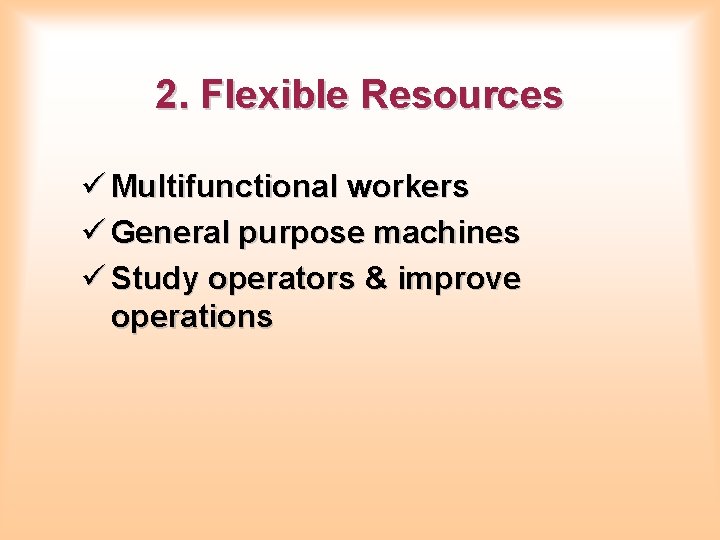 2. Flexible Resources

✓ Multifunctional workers
✓ General purpose machines
✓ Study operators & improve operations